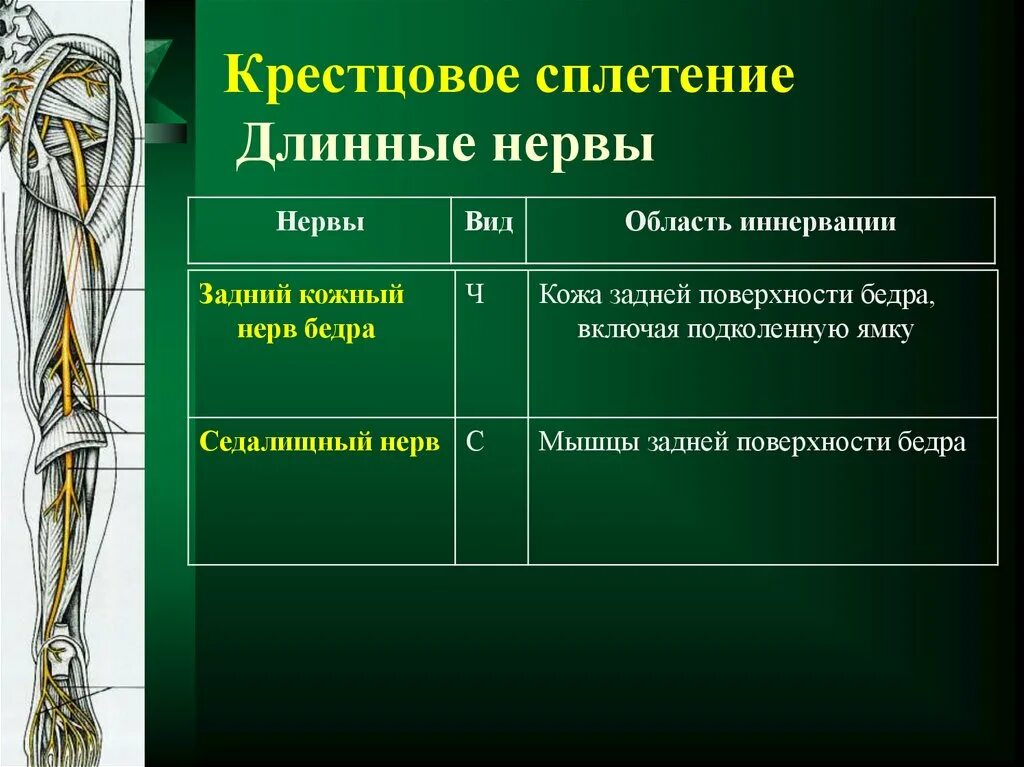 Крестцовое сплетение
Длинные нервы

| Нервы | Вид | Область иннервации |
|---|---|---|
| Задний кожный нерв бедра | Ч | Кожа задней поверхности бедра, включая подколенную ямку |
| Седалищный нерв | С | Мышцы задней поверхности бедра |